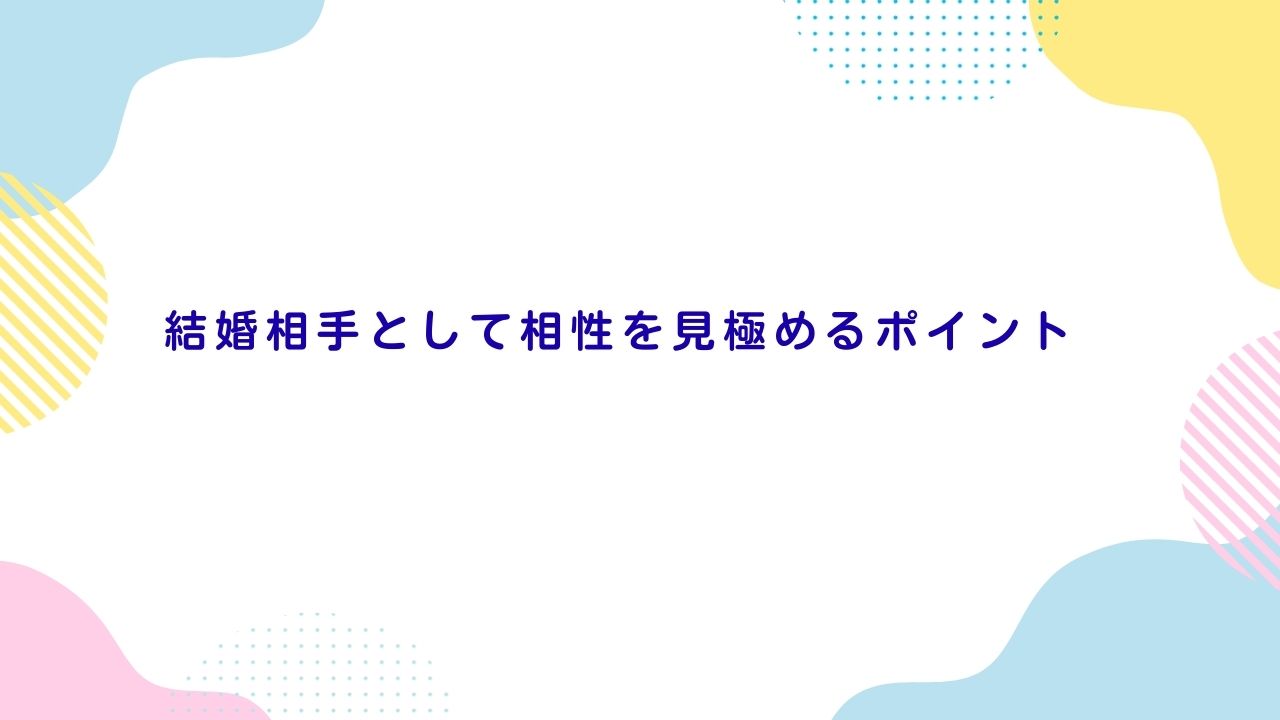 結婚相手として相性を見極めるポイント